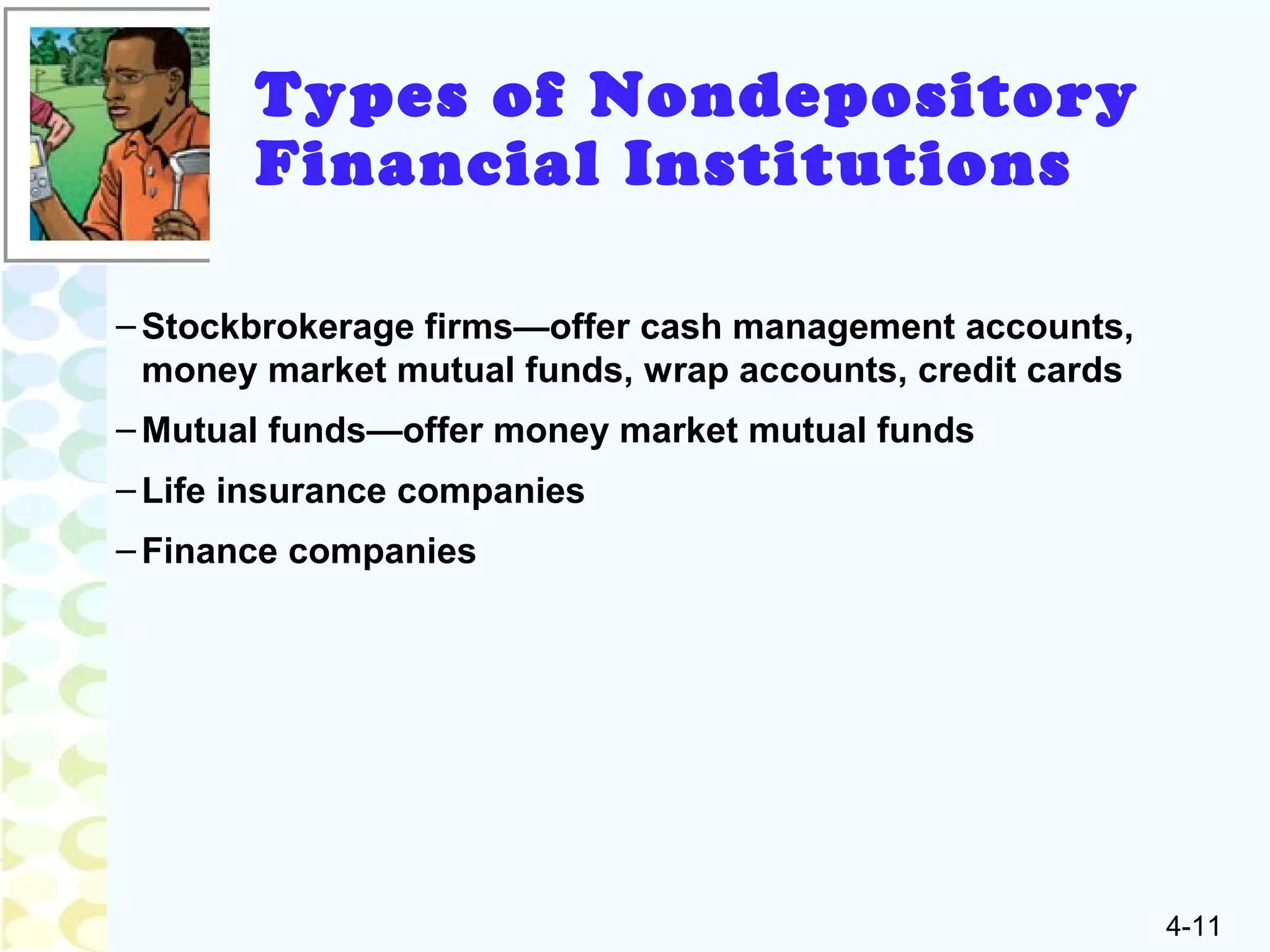 Types of Nondepository Financial Institutions

– Stockbrokerage firms—offer cash management accounts, money market mutual funds, wrap accounts, credit cards

– Mutual funds—offer money market mutual funds

– Life insurance companies

– Finance companies

4-11